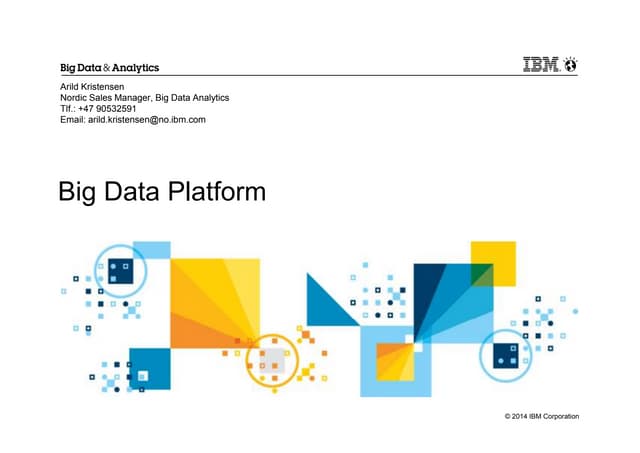 Big Data & Analytics

IBM

Arild Kristensen
Nordic Sales Manager, Big Data Analytics
Tlf.: +47 90532591
Email: arild.kristensen@no.ibm.com

Big Data Platform

© 2014 IBM Corporation